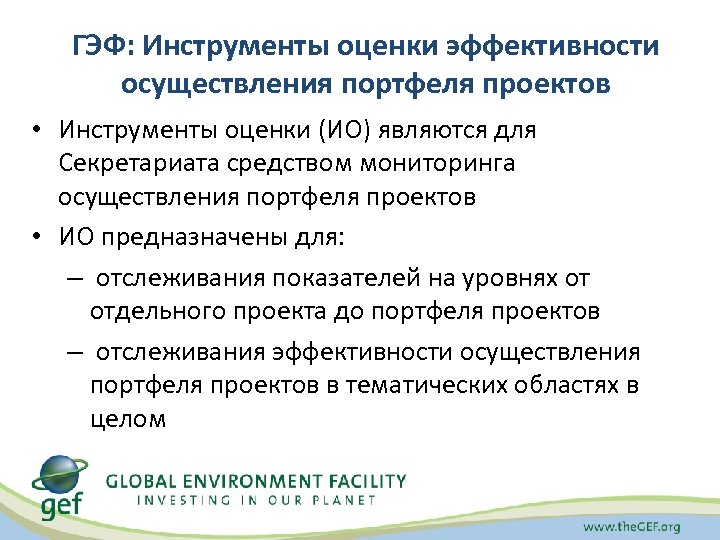 ГЭФ: Инструменты оценки эффективности осуществления портфеля проектов

• Инструменты оценки (ИО) являются для Секретариата средством мониторинга осуществления портфеля проектов
• ИО предназначены для:
– отслеживания показателей на уровнях от отдельного проекта до портфеля проектов
– отслеживания эффективности осуществления портфеля проектов в тематических областях в целом

gef
GLOBAL ENVIRONMENT FACILITY
INVESTING IN OUR PLANET

www.theGEF.org